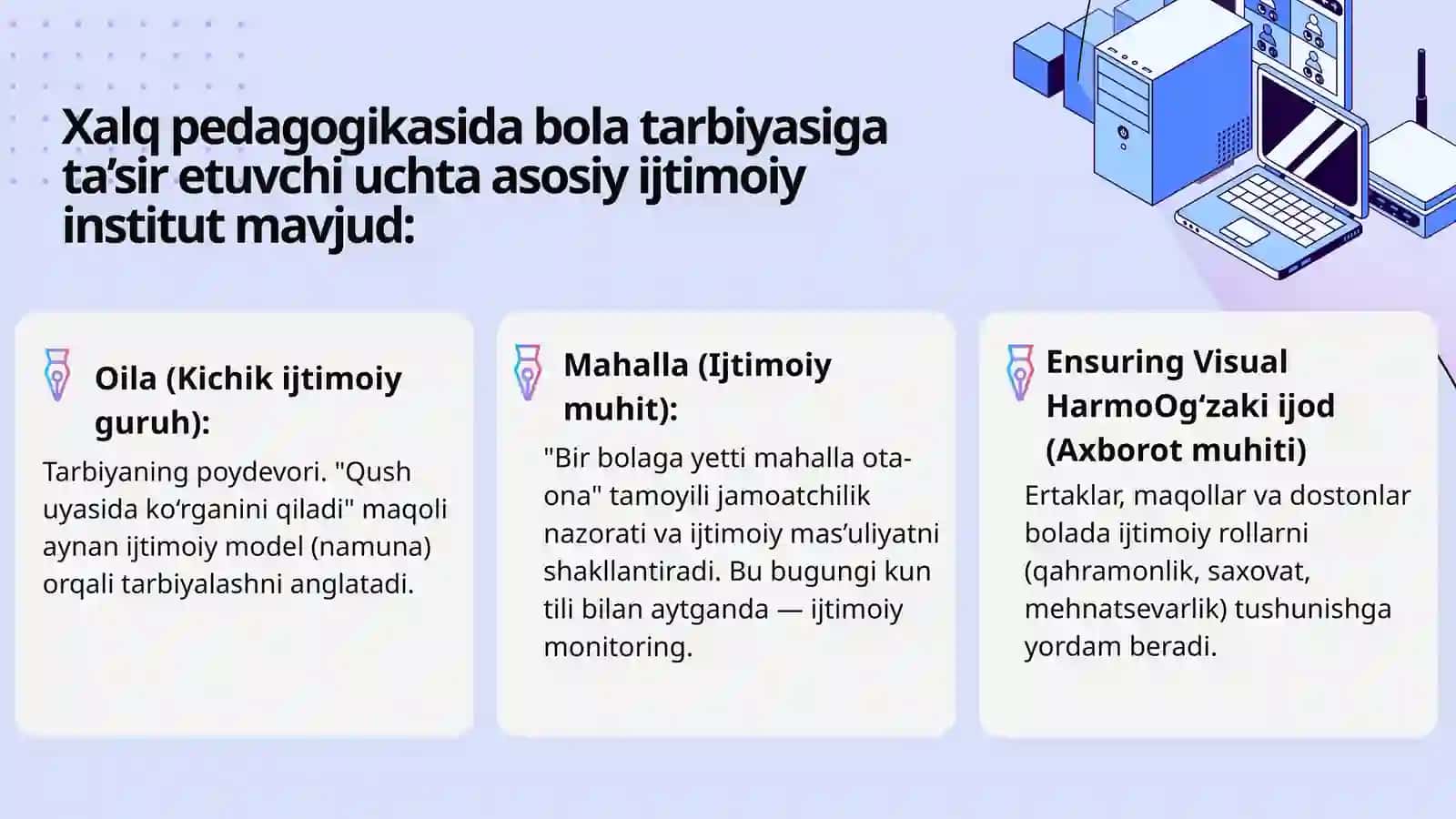 Xalq pedagogikasida bola tarbiyasiga ta’sir etuvchi uchta asosiy ijtimoiy institut mavjud:

Oila (Kichik ijtimoiy guruh):

Tarbiyaning poydevori. "Qush uyasida ko‘rganini qiladi" maqoli aynan ijtimoiy model (namuna) orqali tarbiyalashni anglatadi.

Mahalla (Ijtimoiy muhit):

"Bir bolaga yetti mahalla ota-ona" tamoyili jamoatchilik nazorati va ijtimoiy mas’uliyatni shakllantiradi. Bu bugungi kun tili bilan aytganda — ijtimoiy monitoring.

Ensuring Visual HarmoOg‘zaki ijod (Axborot muhiti)

Ertaklar, maqollar va dostonlar bolada ijtimoiy rollarni (qahramonlik, saxovat, mehnatsevarlik) tushunishga yordam beradi.